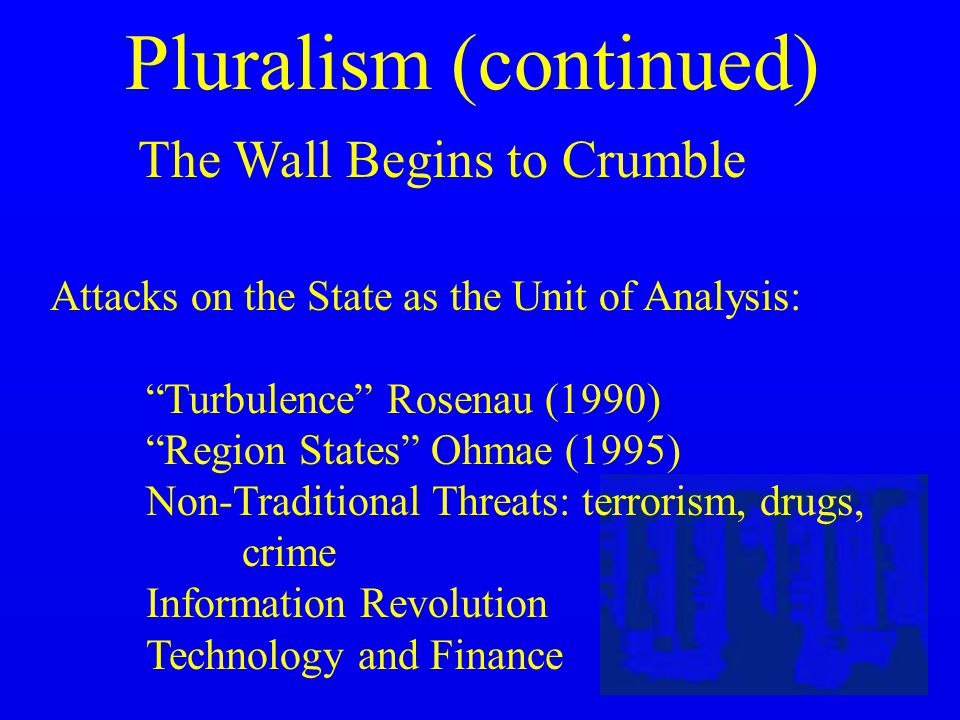 Pluralism (continued)

The Wall Begins to Crumble

Attacks on the State as the Unit of Analysis:

“Turbulence” Rosenau (1990)
“Region States” Ohmae (1995)
Non-Traditional Threats: terrorism, drugs, crime
Information Revolution
Technology and Finance